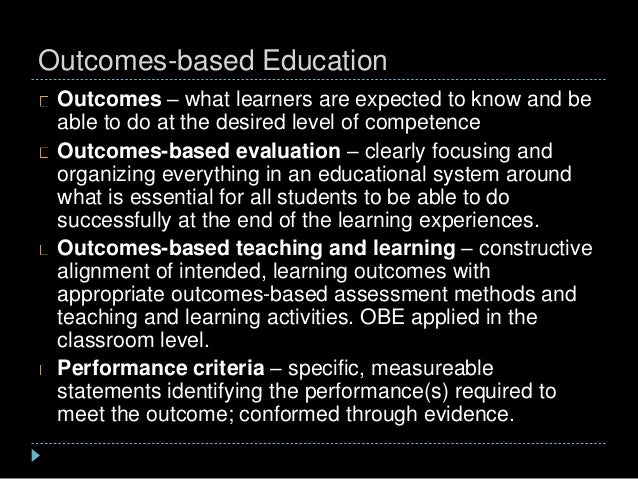 Outcomes-based Education

Outcomes – what learners are expected to know and be able to do at the desired level of competence

Outcomes-based evaluation – clearly focusing and organizing everything in an educational system around what is essential for all students to be able to do successfully at the end of the learning experiences.

Outcomes-based teaching and learning – constructive alignment of intended, learning outcomes with appropriate outcomes-based assessment methods and teaching and learning activities. OBE applied in the classroom level.

Performance criteria – specific, measureable statements identifying the performance(s) required to meet the outcome; conformed through evidence.